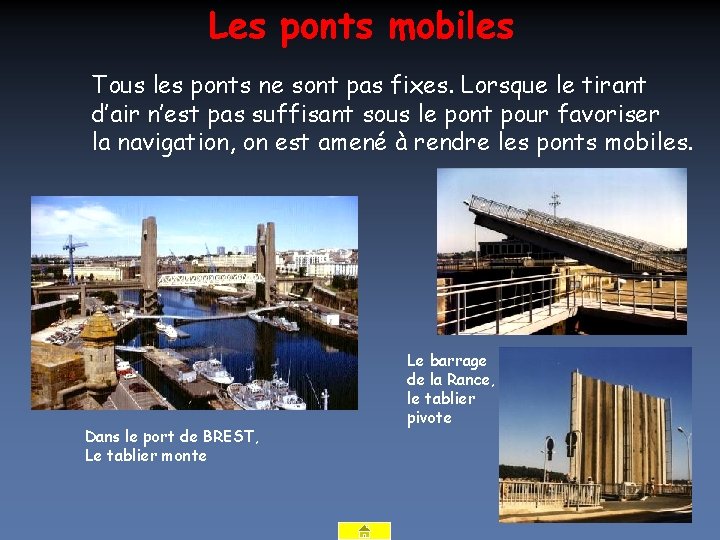 Les ponts mobiles

Tous les ponts ne sont pas fixes. Lorsque le tirant d'air n'est pas suffisant sous le pont pour favoriser la navigation, on est amené à rendre les ponts mobiles.

Dans le port de BREST, Le tablier monte

Le barrage de la Rance, le tablier pivote